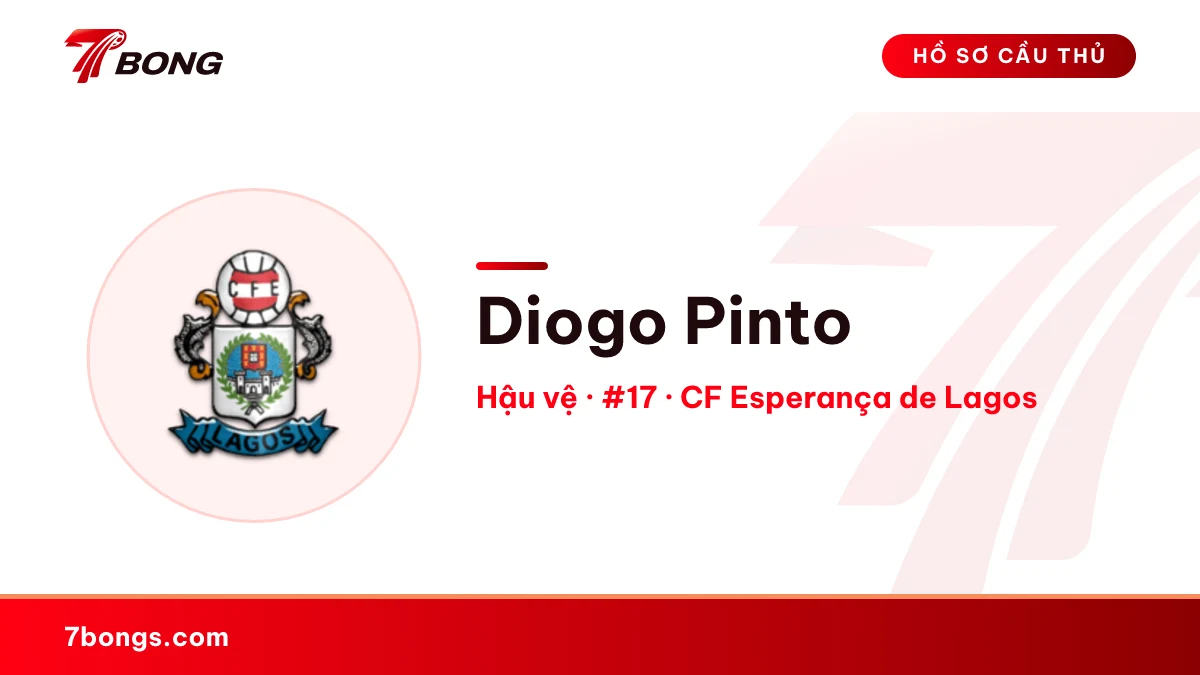 7BONG

HỒ SƠ CẦU THỦ

CFE

LAGOS

Diogo Pinto

Hậu vệ · #17 · CF Esperança de Lagos

7bongs.com